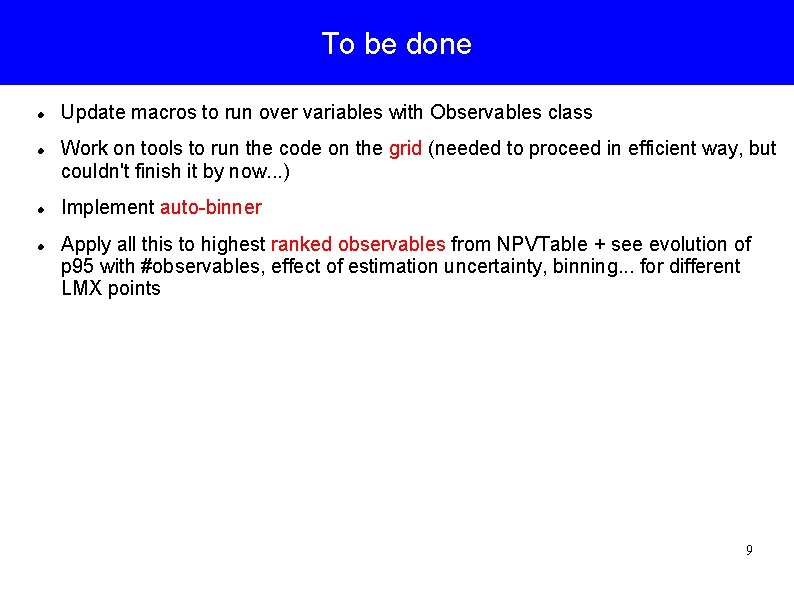 To be done

- Update macros to run over variables with Observables class
- Work on tools to run the code on the grid (needed to proceed in efficient way, but couldn't finish it by now...)
- Implement auto-binner
- Apply all this to highest ranked observables from NPVTable + see evolution of p95 with #observables, effect of estimation uncertainty, binning... for different LMX points

9